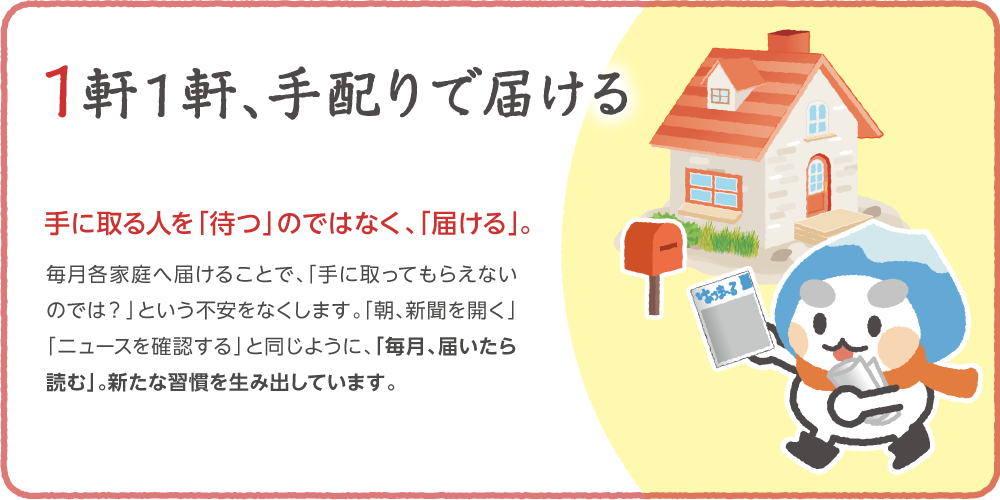 1軒1軒、手配りで届ける

手に取る人を「待つ」のではなく、「届ける」。

毎月各家庭へ届けることで、「手に取ってもらえないのでは？」という不安をなくします。「朝、新聞を開く」「ニュースを確認する」と同じように、「毎月、届いたら読む」。新たな習慣を生み出しています。

なっまる